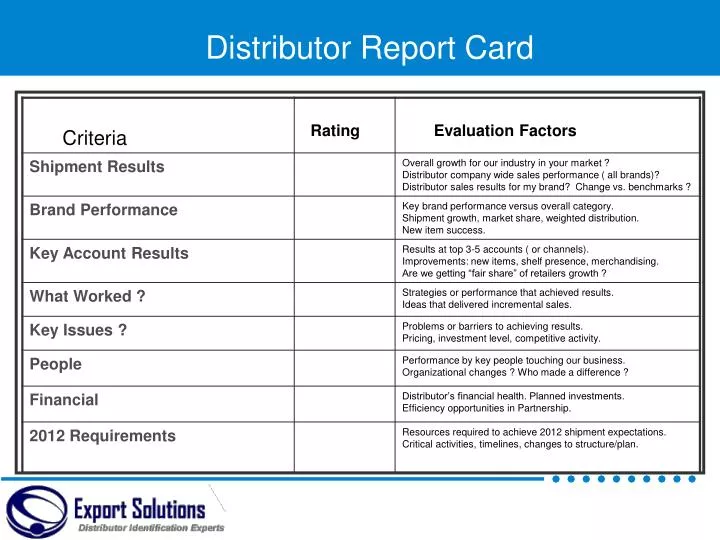 Distributor Report Card

| Criteria | Rating | Evaluation Factors |
|---|---|---|
| Shipment Results | | Overall growth for our industry in your market ? Distributor company wide sales performance ( all brands)? Distributor sales results for my brand? Change vs. benchmarks ? |
| Brand Performance | | Key brand performance versus overall category. Shipment growth, market share, weighted distribution. New item success. |
| Key Account Results | | Results at top 3-5 accounts ( or channels). Improvements: new items, shelf presence, merchandising. Are we getting "fair share" of retailers growth ? |
| What Worked ? | | Strategies or performance that achieved results. Ideas that delivered incremental sales. |
| Key Issues ? | | Problems or barriers to achieving results. Pricing, investment level, competitive activity. |
| People | | Performance by key people touching our business. Organizational changes ? Who made a difference ? |
| Financial | | Distributor's financial health. Planned investments. Efficiency opportunities in Partnership. |
| 2012 Requirements | | Resources required to achieve 2012 shipment expectations. Critical activities, timelines, changes to structure/plan. |

Export Solutions
Distributor Identification Experts